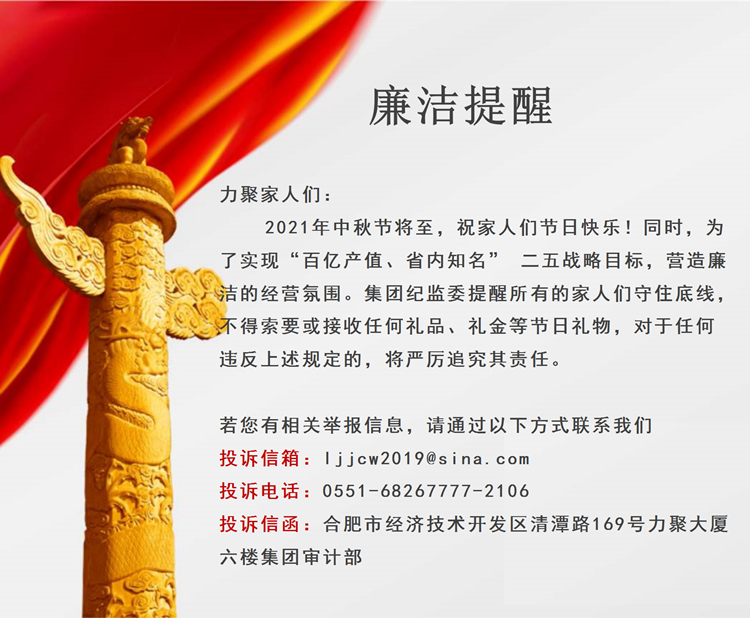 廉洁提醒

力聚家人们：

2021年中秋节将至，祝家人们节日快乐！同时，为了实现“百亿产值、省内知名” 二五战略目标，营造廉洁的经营氛围。集团纪监委提醒所有的家人们守住底线，不得索要或接收任何礼品、礼金等节日礼物，对于任何违反上述规定的，将严厉追究其责任。

若您有相关举报信息，请通过以下方式联系我们
投诉信箱：ljjcw2019@sina.com
投诉电话：0551-68267777-2106
投诉信函：合肥市经济技术开发区清潭路169号力聚大厦六楼集团审计部